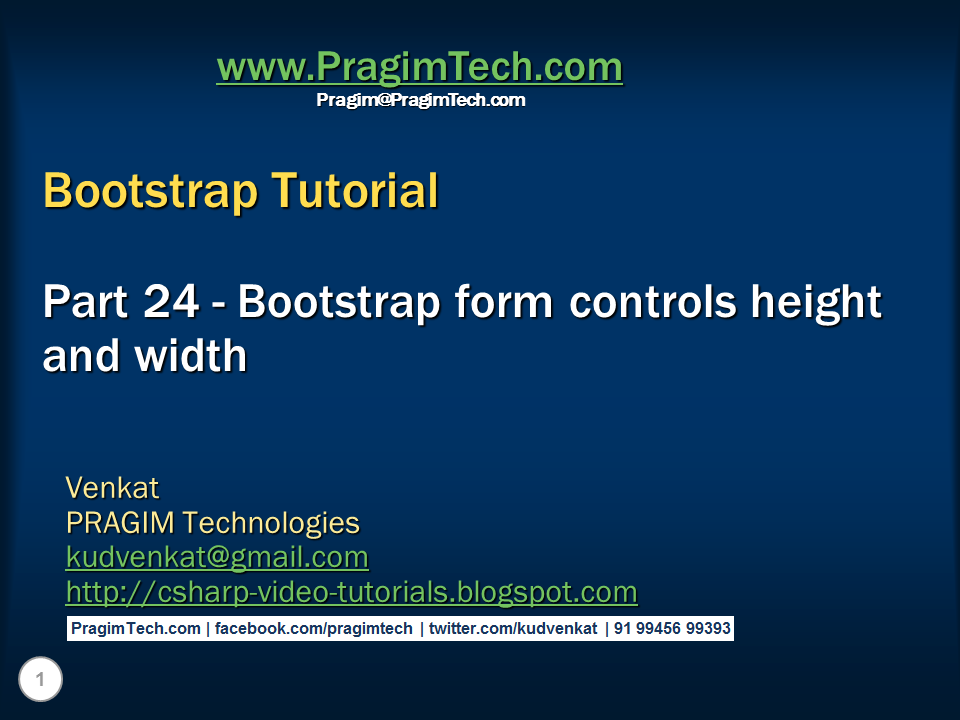 www.PragimTech.com
Pragim@PragimTech.com

Bootstrap Tutorial

Part 24 - Bootstrap form controls height and width

Venkat
PRAGIM Technologies
kudvenkat@gmail.com
http://csharp-video-tutorials.blogspot.com

PragimTech.com | facebook.com/pragimtech | twitter.com/kudvenkat | 91 99456 99393

1